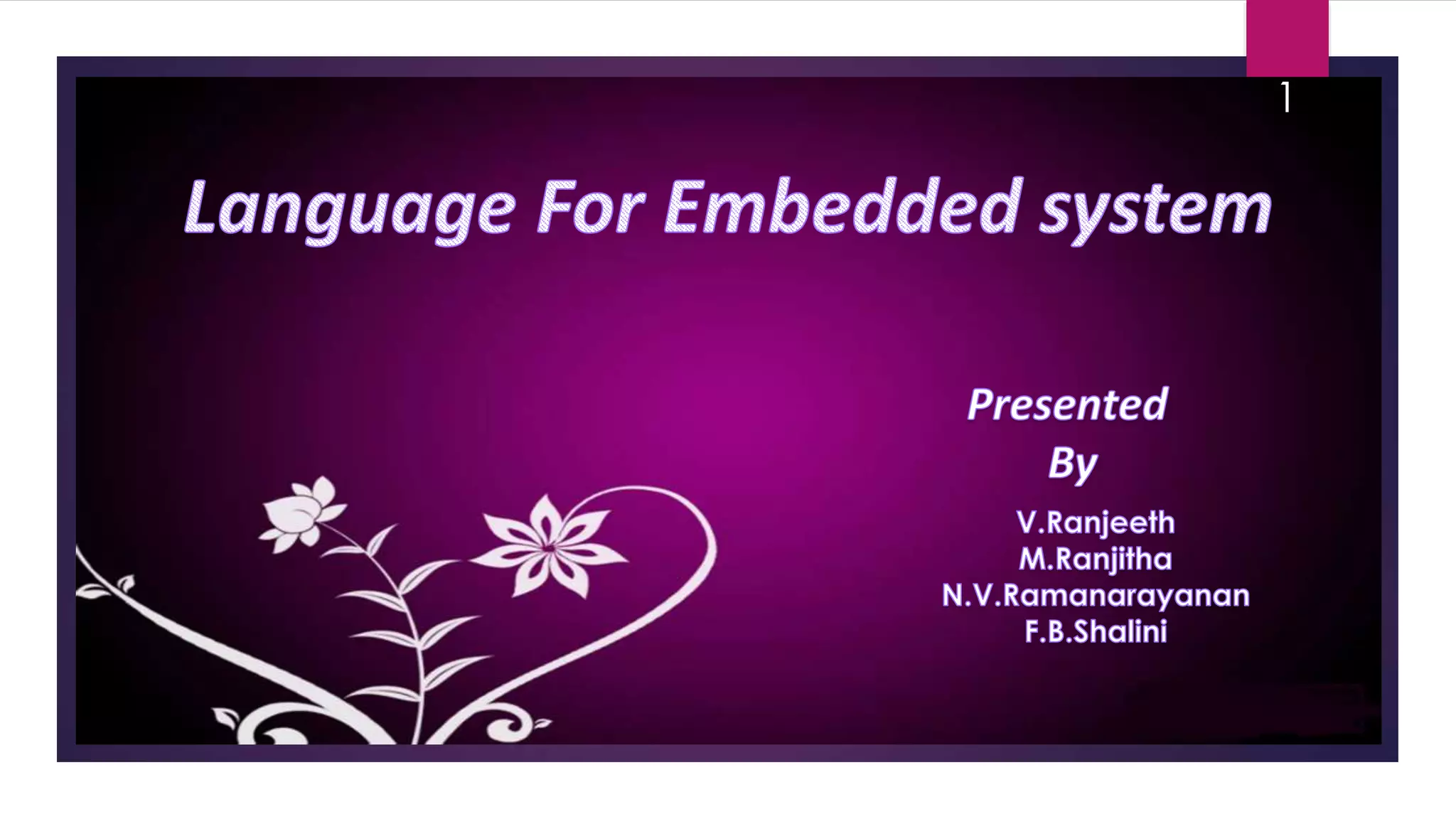 1

Language For Embedded system

Presented
By

V.Ranjeeth
M.Ranjitha
N.V.Ramanarayanan
F.B.Shalini